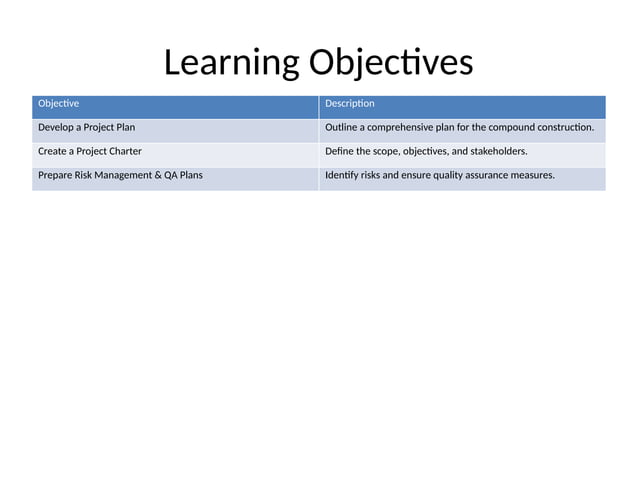 Learning Objectives

| Objective | Description |
|---|---|
| Develop a Project Plan | Outline a comprehensive plan for the compound construction. |
| Create a Project Charter | Define the scope, objectives, and stakeholders. |
| Prepare Risk Management & QA Plans | Identify risks and ensure quality assurance measures. |